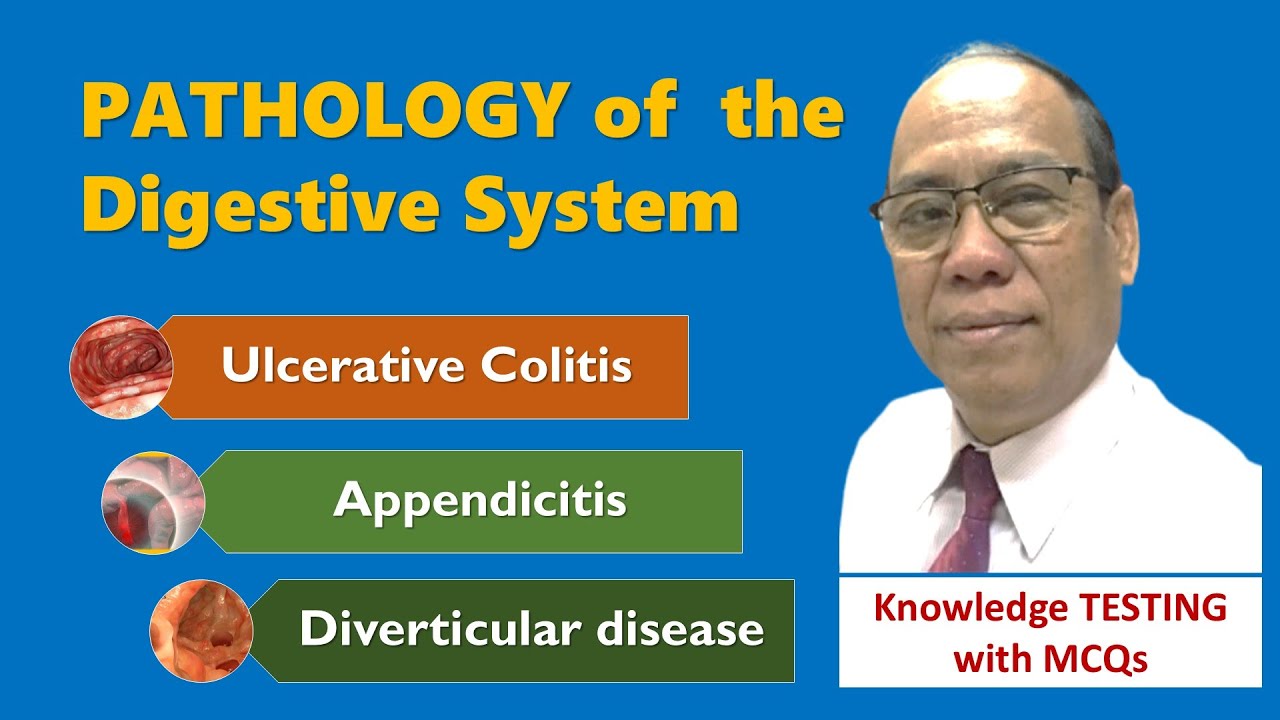 PATHOLOGY of the Digestive System

Ulcerative Colitis

Appendicitis

Diverticular disease

Knowledge TESTING with MCQs